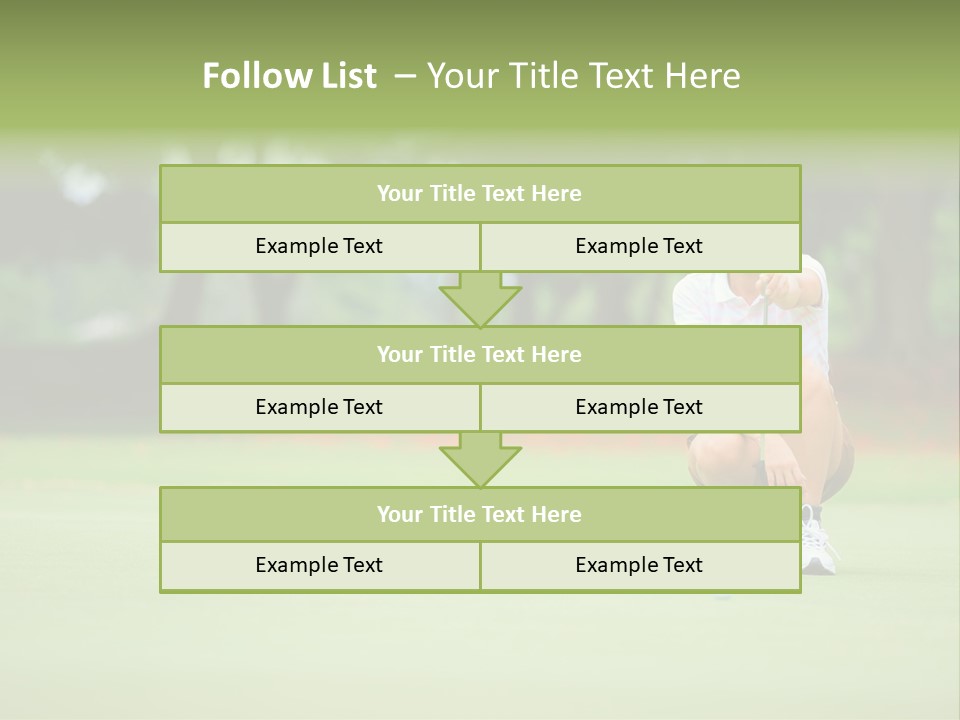 Follow List – Your Title Text Here

Your Title Text Here

Example Text

Example Text

Your Title Text Here

Example Text

Example Text

Your Title Text Here

Example Text

Example Text